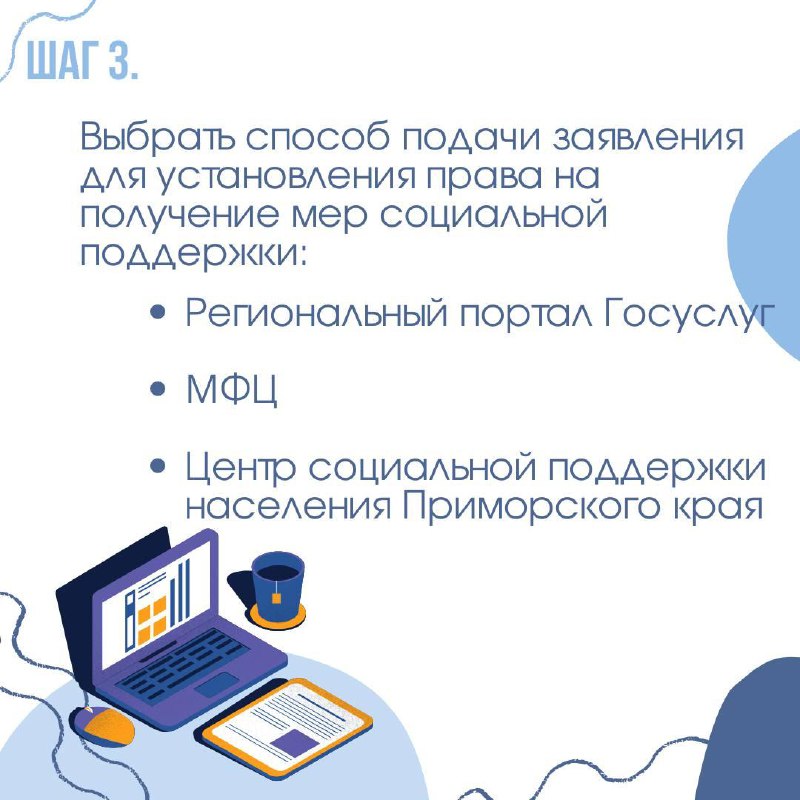 ШАГ 3.

Выбрать способ подачи заявления для установления права на получение мер социальной поддержки:

• Региональный портал Госуслуг

• МФЦ

• Центр социальной поддержки населения Приморского края